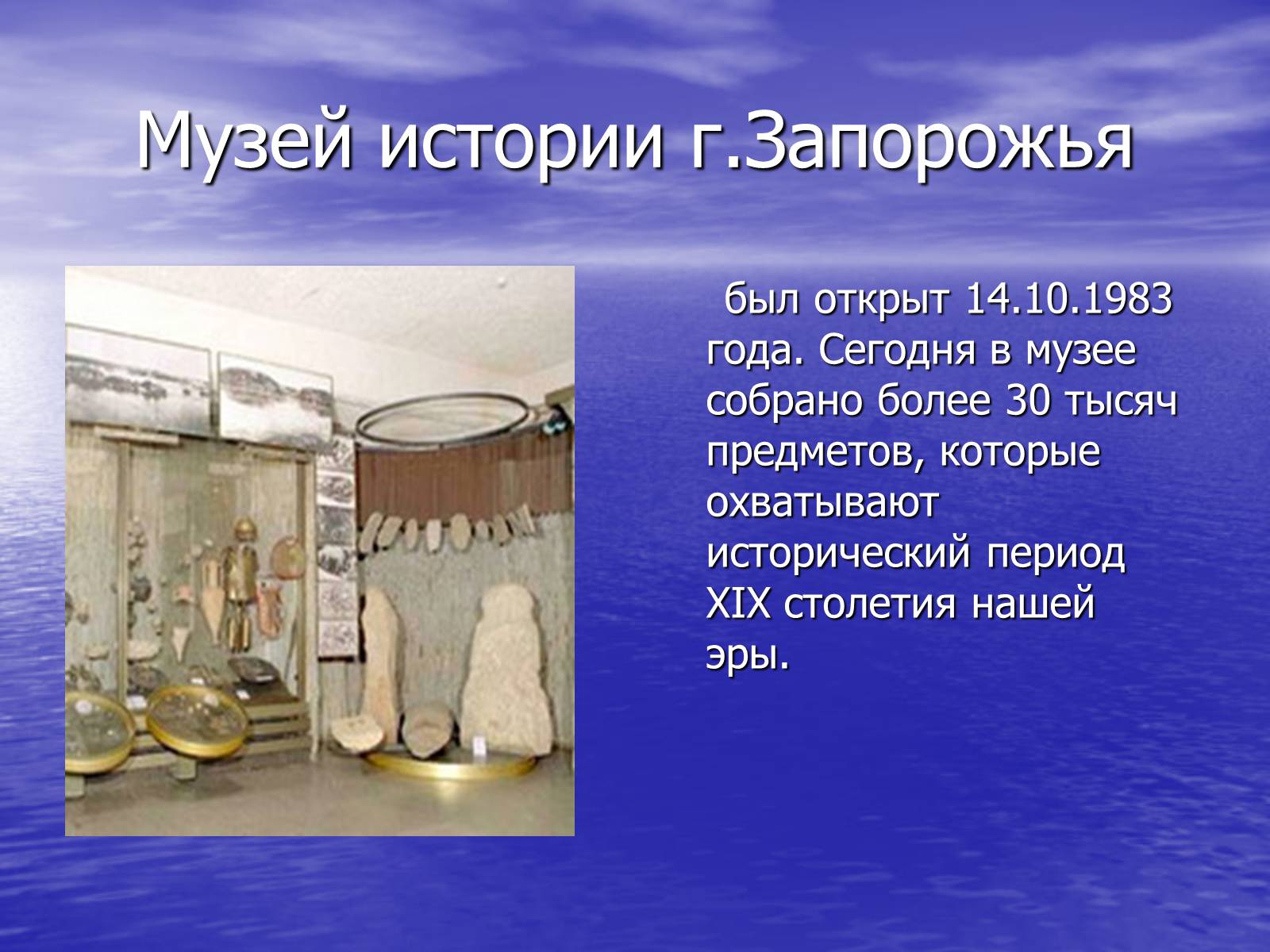 Музей истории г.Запорожья

был открыт 14.10.1983 года. Сегодня в музее собрано более 30 тысяч предметов, которые охватывают исторический период XIX столетия нашей эры.